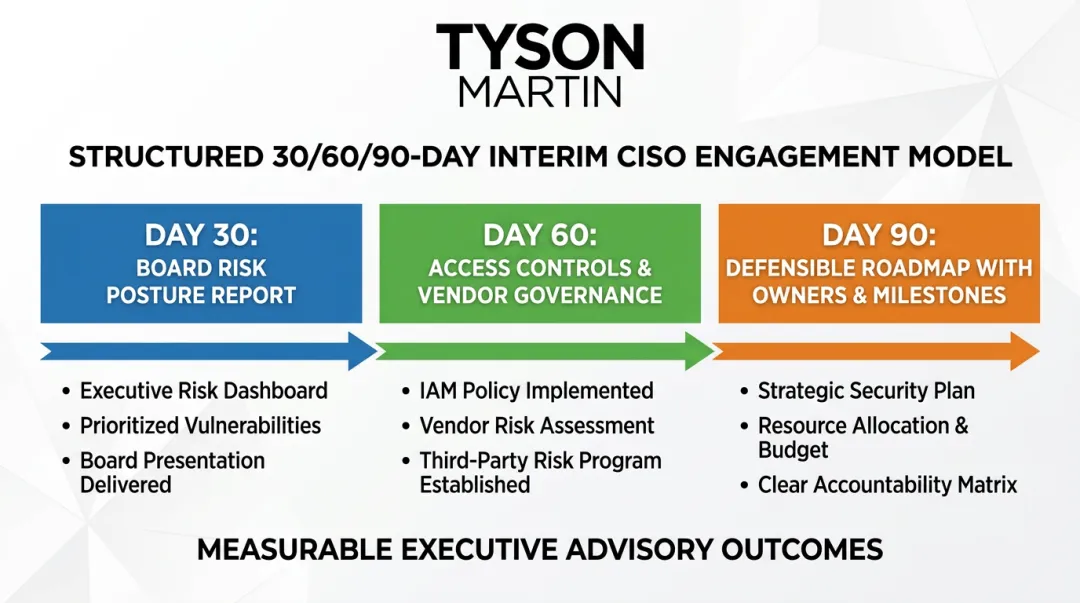 TYSON
MARTIN

STRUCTURED 30/60/90-DAY INTERIM CISO ENGAGEMENT MODEL

DAY 30:
BOARD RISK POSTURE REPORT

- Executive Risk Dashboard
- Prioritized Vulnerabilities
- Board Presentation Delivered

DAY 60:
ACCESS CONTROLS & VENDOR GOVERNANCE

- IAM Policy Implemented
- Vendor Risk Assessment
- Third-Party Risk Program Established

DAY 90:
DEFENSIBLE ROADMAP WITH OWNERS & MILESTONES

- Strategic Security Plan
- Resource Allocation & Budget
- Clear Accountability Matrix

MEASURABLE EXECUTIVE ADVISORY OUTCOMES